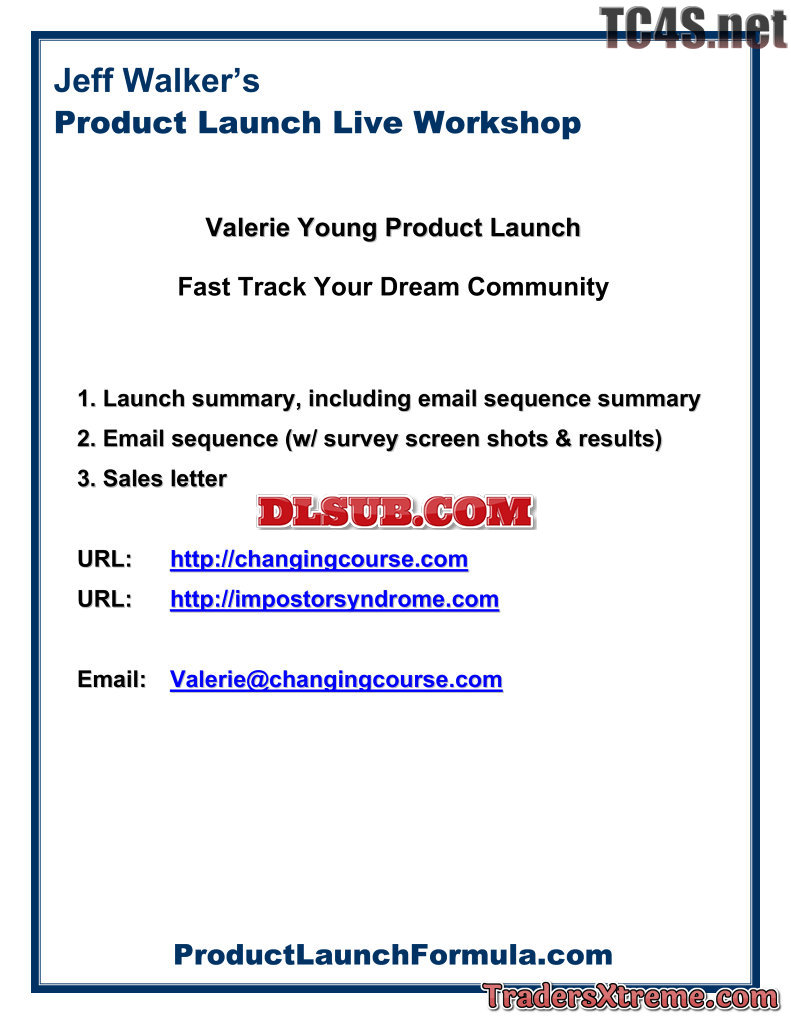 TC4S.net

Jeff Walker's
Product Launch Live Workshop

Valerie Young Product Launch

Fast Track Your Dream Community

1. Launch summary, including email sequence summary
2. Email sequence (w/ survey screen shots & results)
3. Sales letter

DLSUB.COM

URL: http://changingcourse.com
URL: http://impostorsyndrome.com

Email: Valerie@changingcourse.com

ProductLaunchFormula.com

TradersXtreme.com